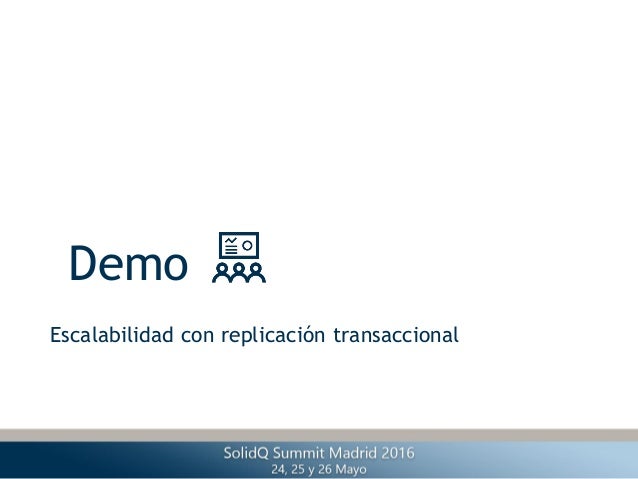 Demo

Escalabilidad con replicación transaccional

SolidQ Summit Madrid 2016
24, 25 y 26 Mayo